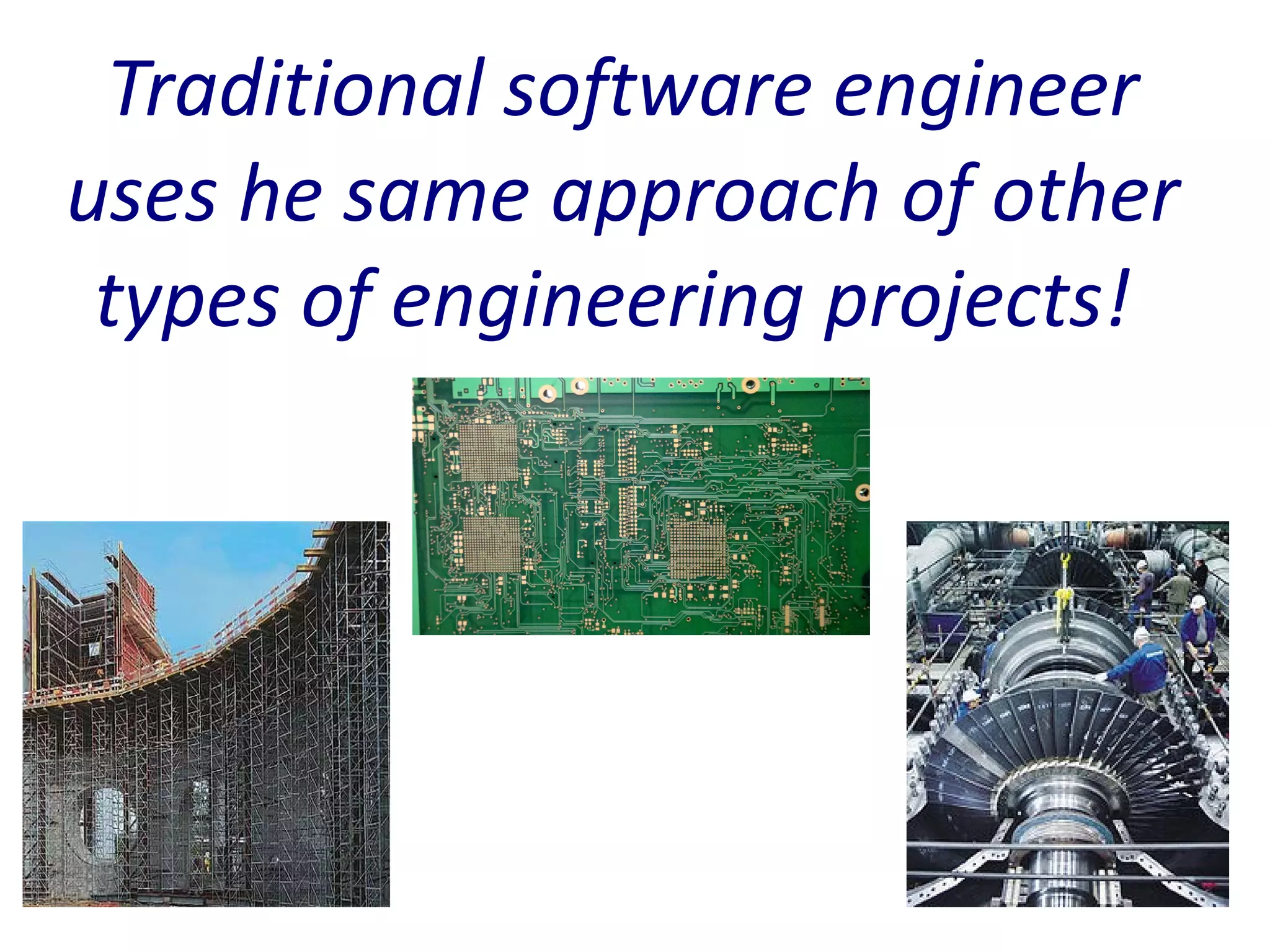 Traditional software engineer uses he same approach of other types of engineering projects!